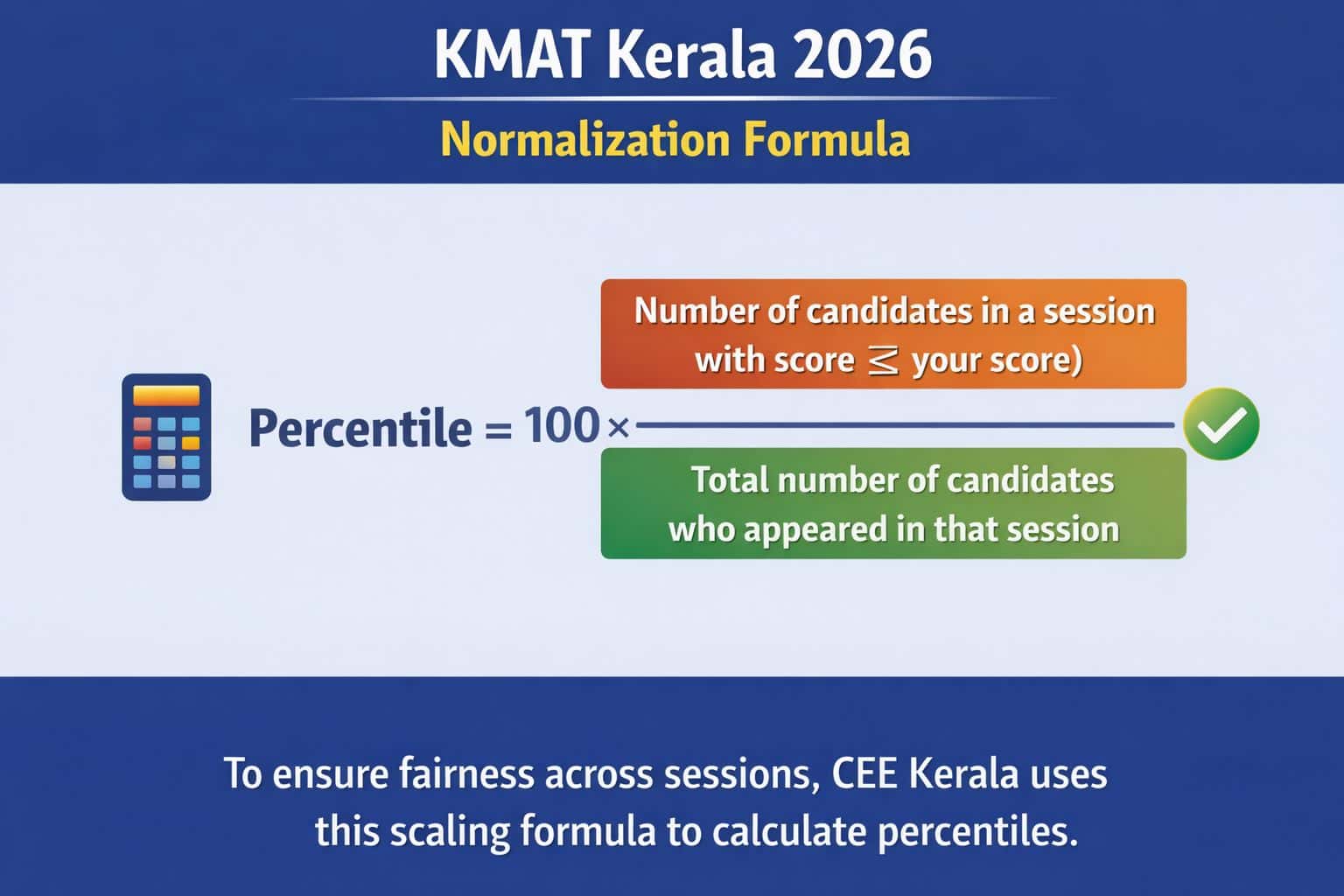 KMAT Kerala 2026

Normalization Formula

Percentile = 100 × $\frac{\text{Number of candidates in a session with score} \leq \text{your score)}}{\text{Total number of candidates who appeared in that session}}$

To ensure fairness across sessions, CEE Kerala uses this scaling formula to calculate percentiles.